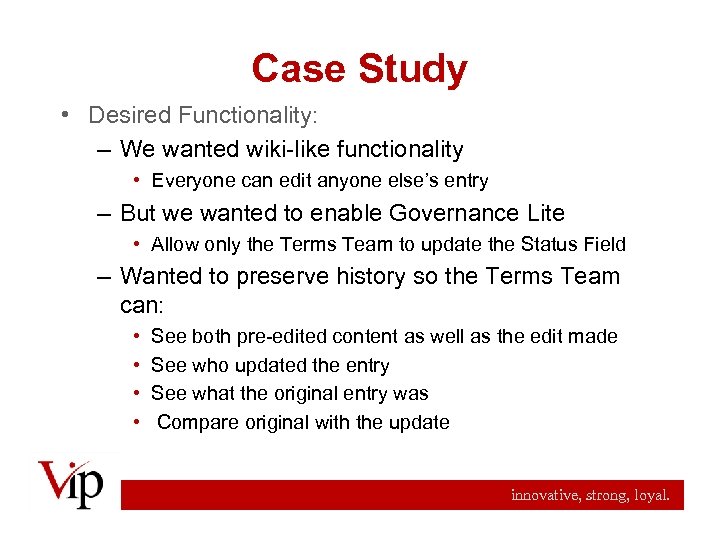 Case Study

• Desired Functionality:

– We wanted wiki-like functionality

• Everyone can edit anyone else's entry

– But we wanted to enable Governance Lite

• Allow only the Terms Team to update the Status Field

– Wanted to preserve history so the Terms Team can:

• See both pre-edited content as well as the edit made

• See who updated the entry

• See what the original entry was

• Compare original with the update

Vip

innovative, strong, loyal.